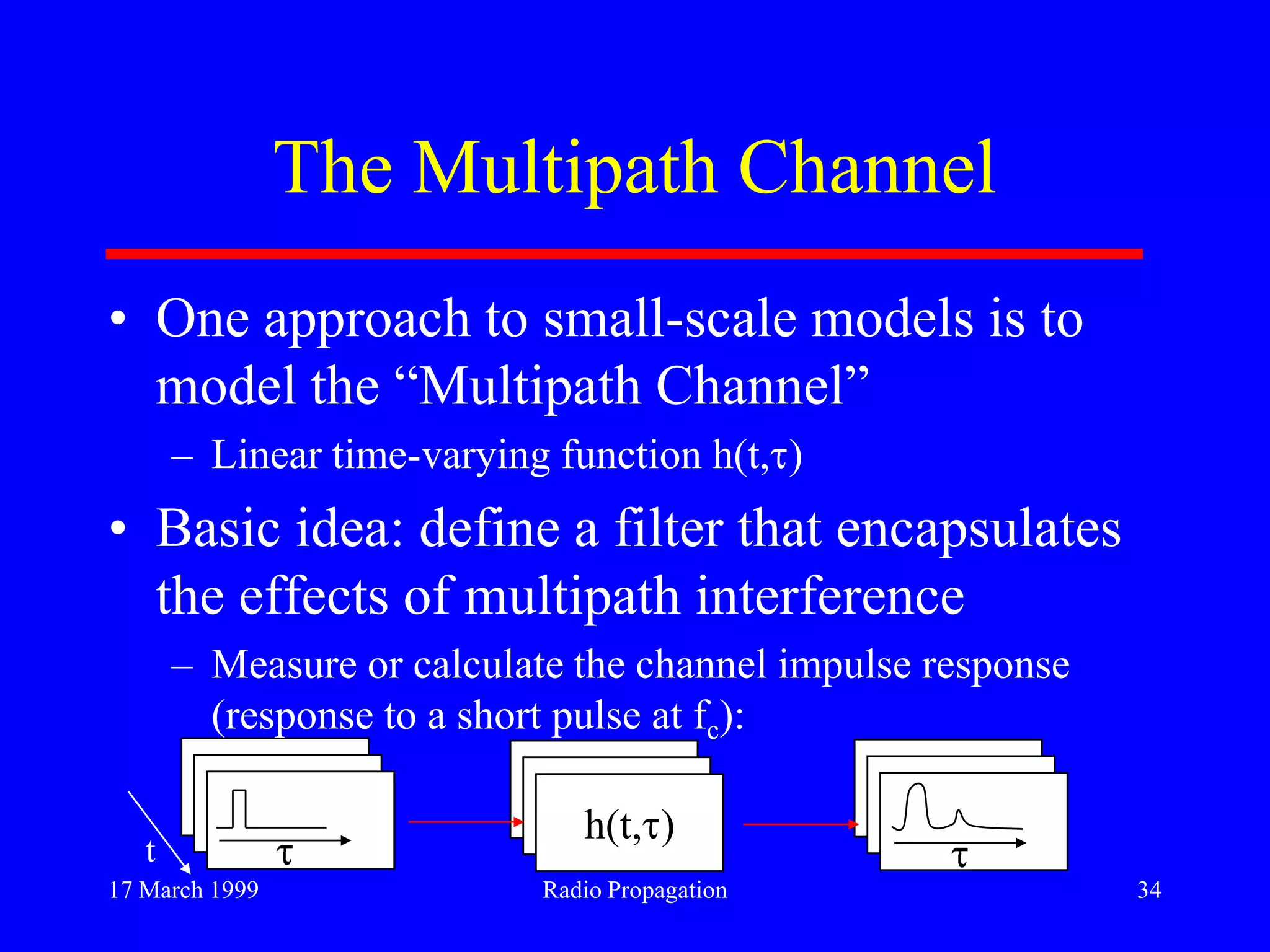 The Multipath Channel

• One approach to small-scale models is to model the “Multipath Channel”
– Linear time-varying function $h(t,\tau)$

• Basic idea: define a filter that encapsulates the effects of multipath interference
– Measure or calculate the channel impulse response (response to a short pulse at $f_c$):

t

$\tau$

$h(t,\tau)$

$\tau$

17 March 1999

Radio Propagation

34